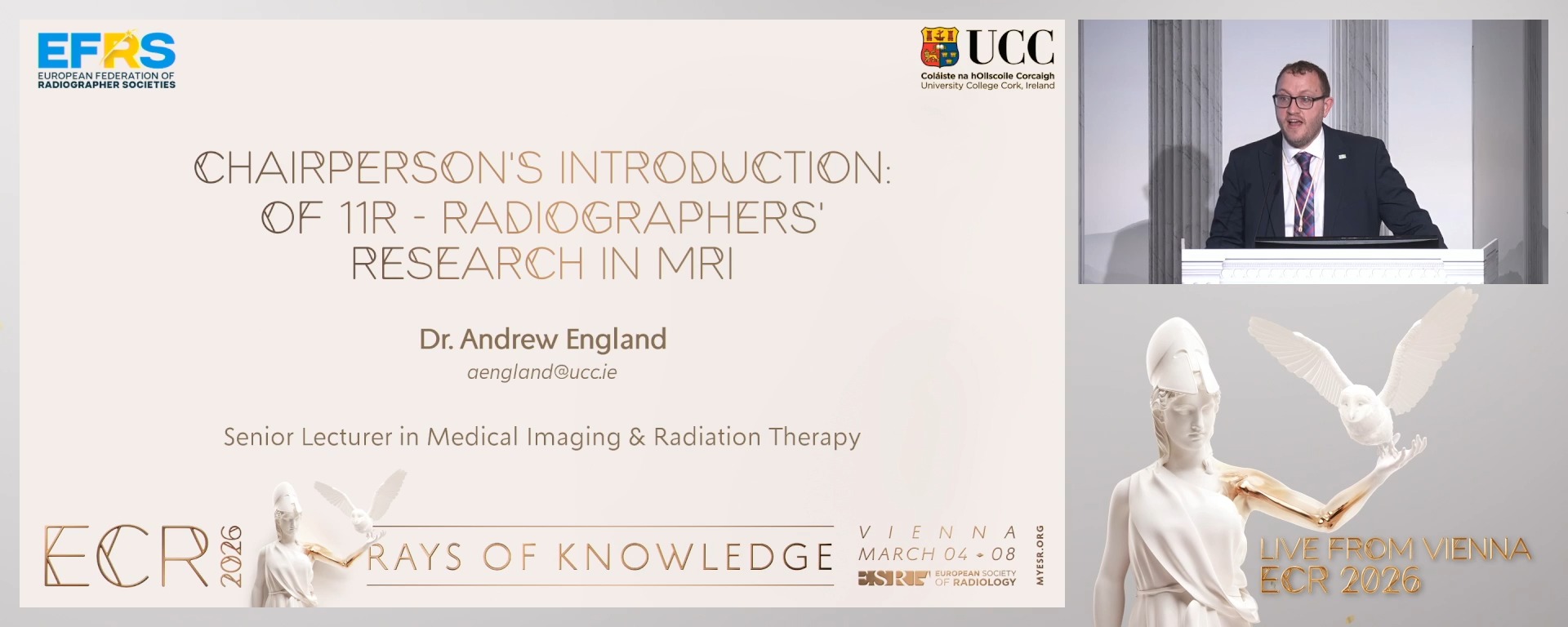 EFRS
EUROPEAN FEDERATION OF RADIOGRAPHER SOCIETIES

UCC
Coláiste na hOllscoile Corcaigh
University College Cork, Ireland

CHAIRPERSON'S INTRODUCTION: OF 11R - RADIOGRAPHERS' RESEARCH IN MRI

Dr. Andrew England
aengland@ucc.ie

Senior Lecturer in Medical Imaging & Radiation Therapy

ECR 2026
RAYS OF KNOWLEDGE
VIENNA
MARCH 04 - 08
ESR EUROPEAN SOCIETY OF RADIOLOGY
MYESR.ORG

LIVE FROM VIENNA
ECR 2026